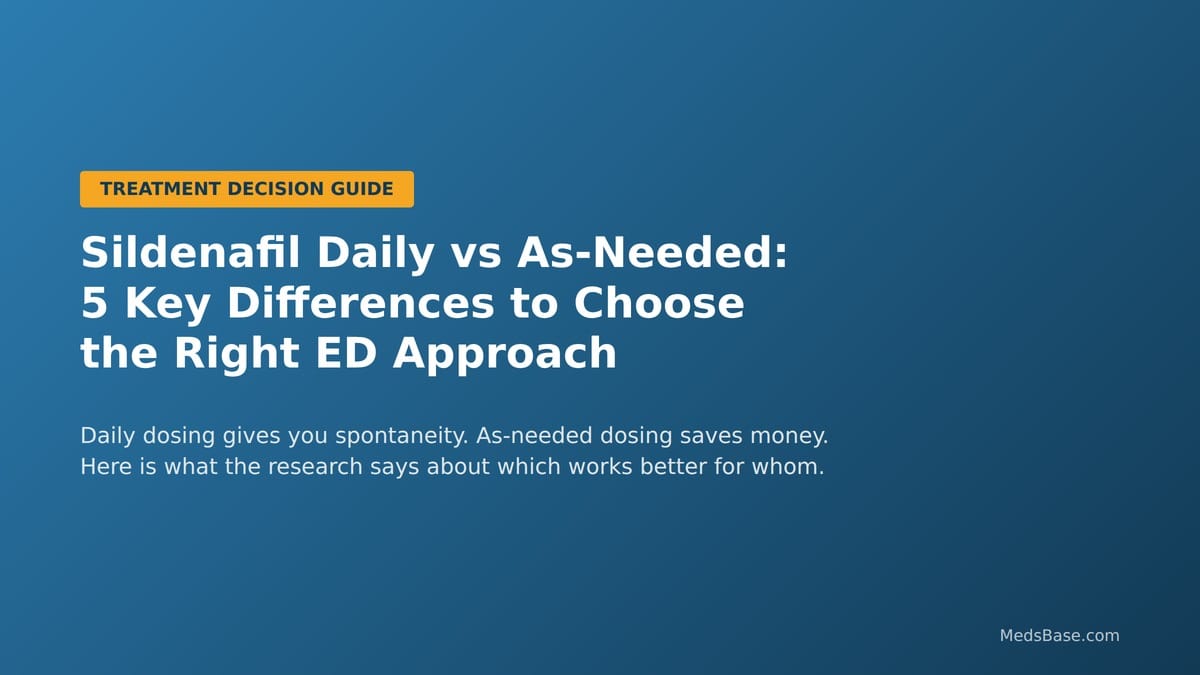 TREATMENT DECISION GUIDE

Sildenafil Daily vs As-Needed: 5 Key Differences to Choose the Right ED Approach

Daily dosing gives you spontaneity. As-needed dosing saves money. Here is what the research says about which works better for whom.

MedsBase.com